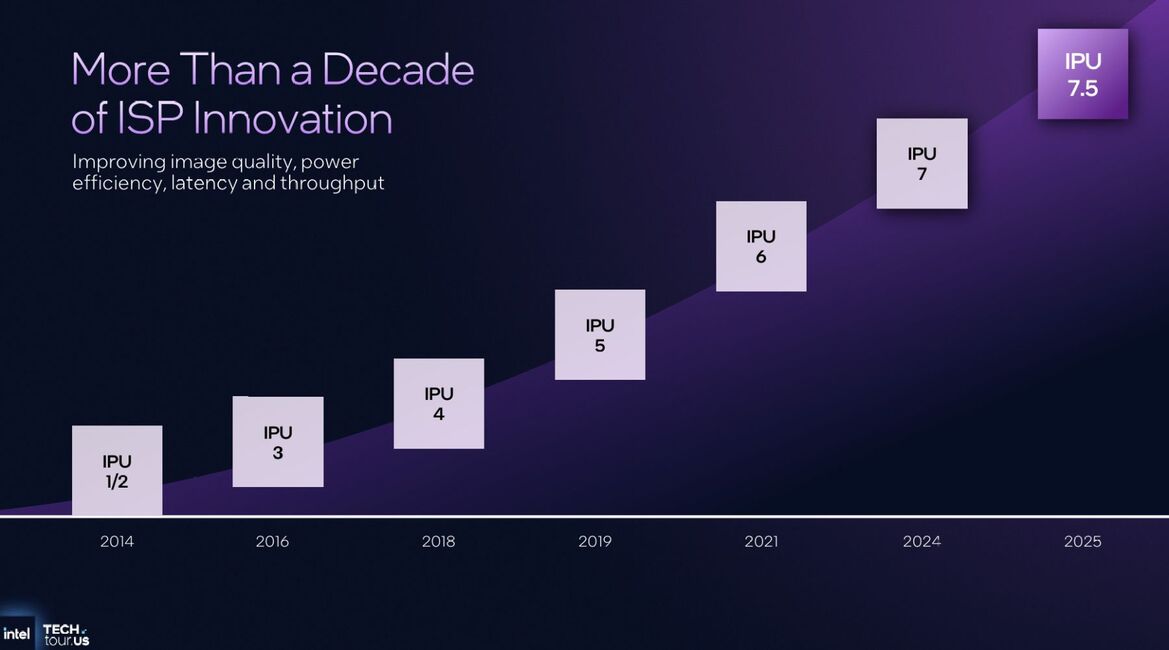 More Than a Decade of ISP Innovation

Improving image quality, power efficiency, latency and throughput

IPU 1/2

IPU 3

IPU 4

IPU 5

IPU 6

IPU 7

IPU 7.5

2014

2016

2018

2019

2021

2024

2025

intel

TECH tour.US